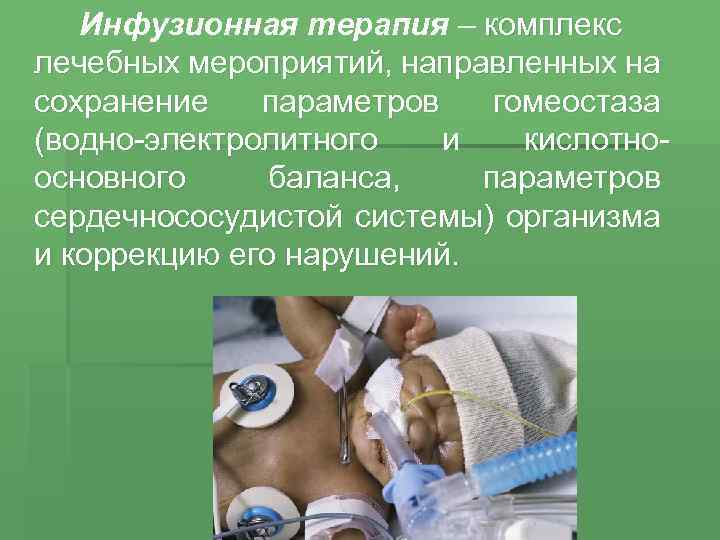 Инфузионная терапия – комплекс лечебных мероприятий, направленных на сохранение параметров гомеостаза (водно-электролитного и кислотно-основного баланса, параметров сердечнососудистой системы) организма и коррекцию его нарушений.